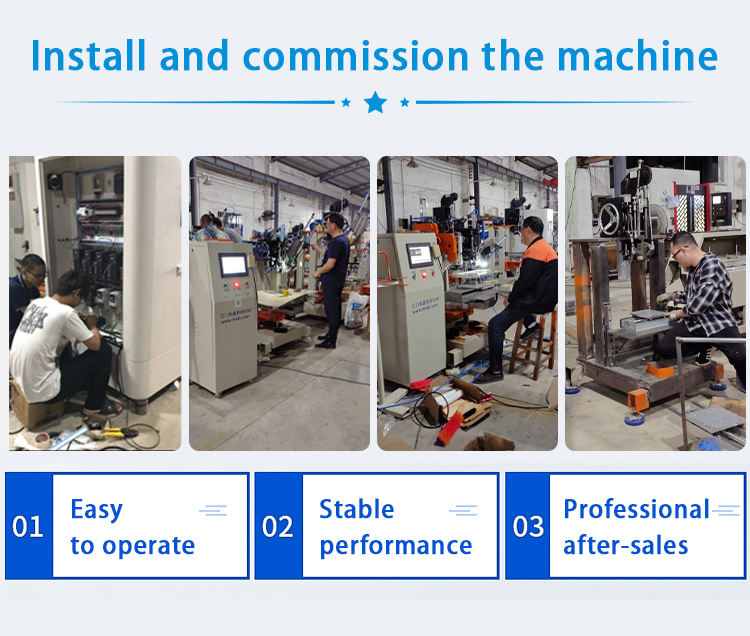 Install and commission the machine

01 Easy to operate

02 Stable performance

03 Professional after-sales